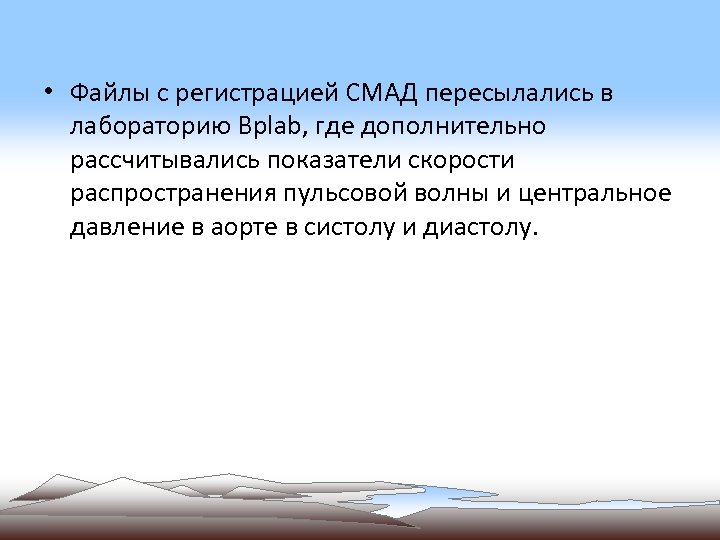 • Файлы с регистрацией СМАД пересылались в лабораторию Bplab, где дополнительно рассчитывались показатели скорости распространения пульсовой волны и центральное давление в аорте в систолу и диастолу.